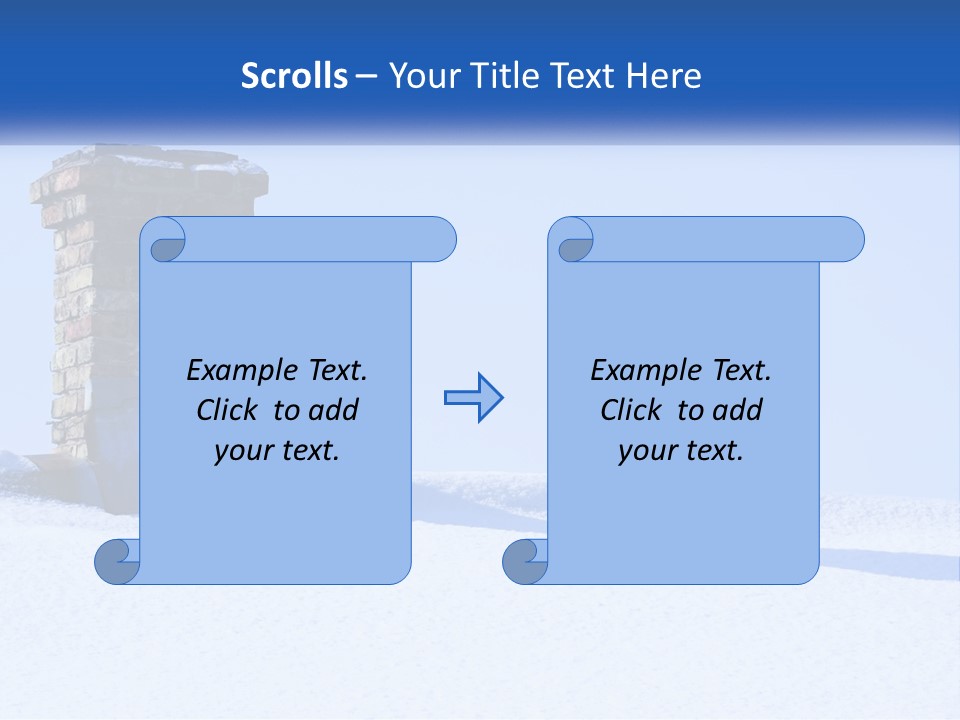 Scrolls – Your Title Text Here

Example Text. Click to add your text.

Example Text. Click to add your text.